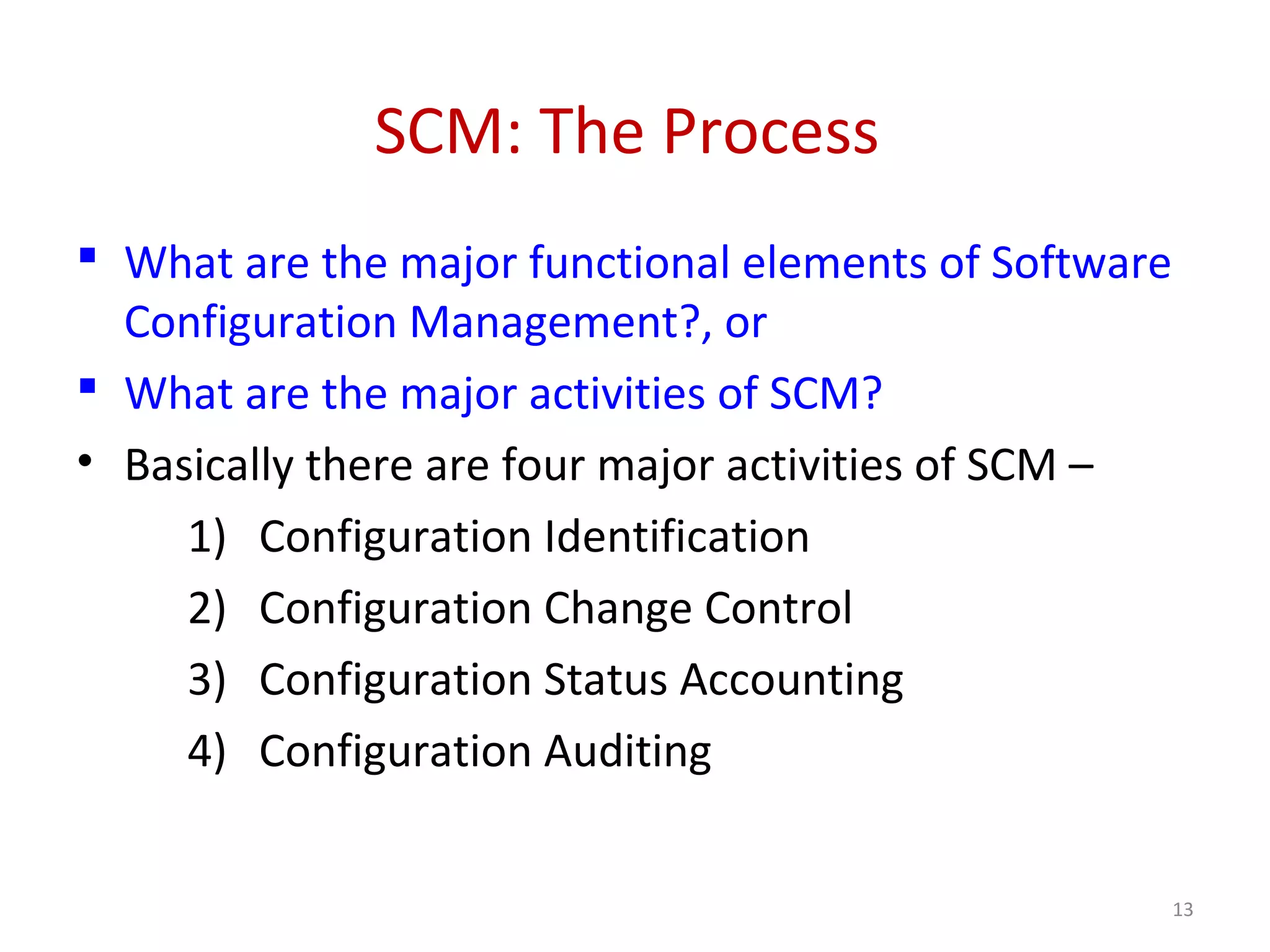 SCM: The Process

▪ What are the major functional elements of Software Configuration Management?, or

▪ What are the major activities of SCM?

• Basically there are four major activities of SCM –

1) Configuration Identification

2) Configuration Change Control

3) Configuration Status Accounting

4) Configuration Auditing

13